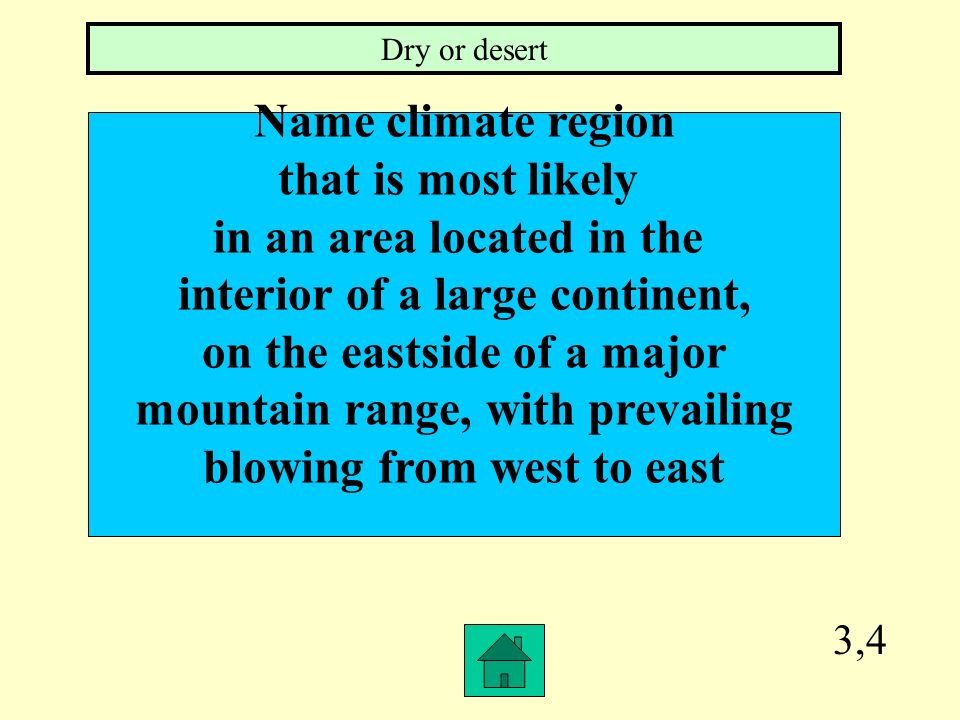 Dry or desert

Name climate region that is most likely in an area located in the interior of a large continent, on the eastside of a major mountain range, with prevailing blowing from west to east

3,4